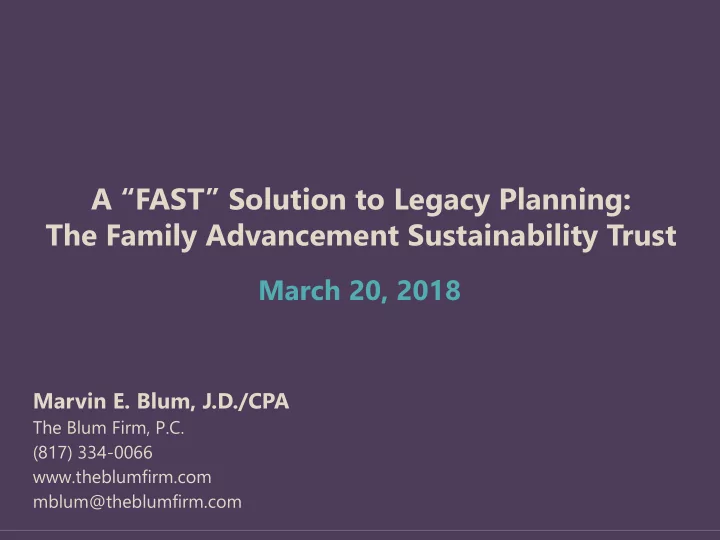 A “FAST” Solution to Legacy Planning:
The Family Advancement Sustainability Trust

March 20, 2018

Marvin E. Blum, J.D./CPA
The Blum Firm, P.C.
(817) 334-0066
www.theblumfirm.com
mblum@theblumfirm.com